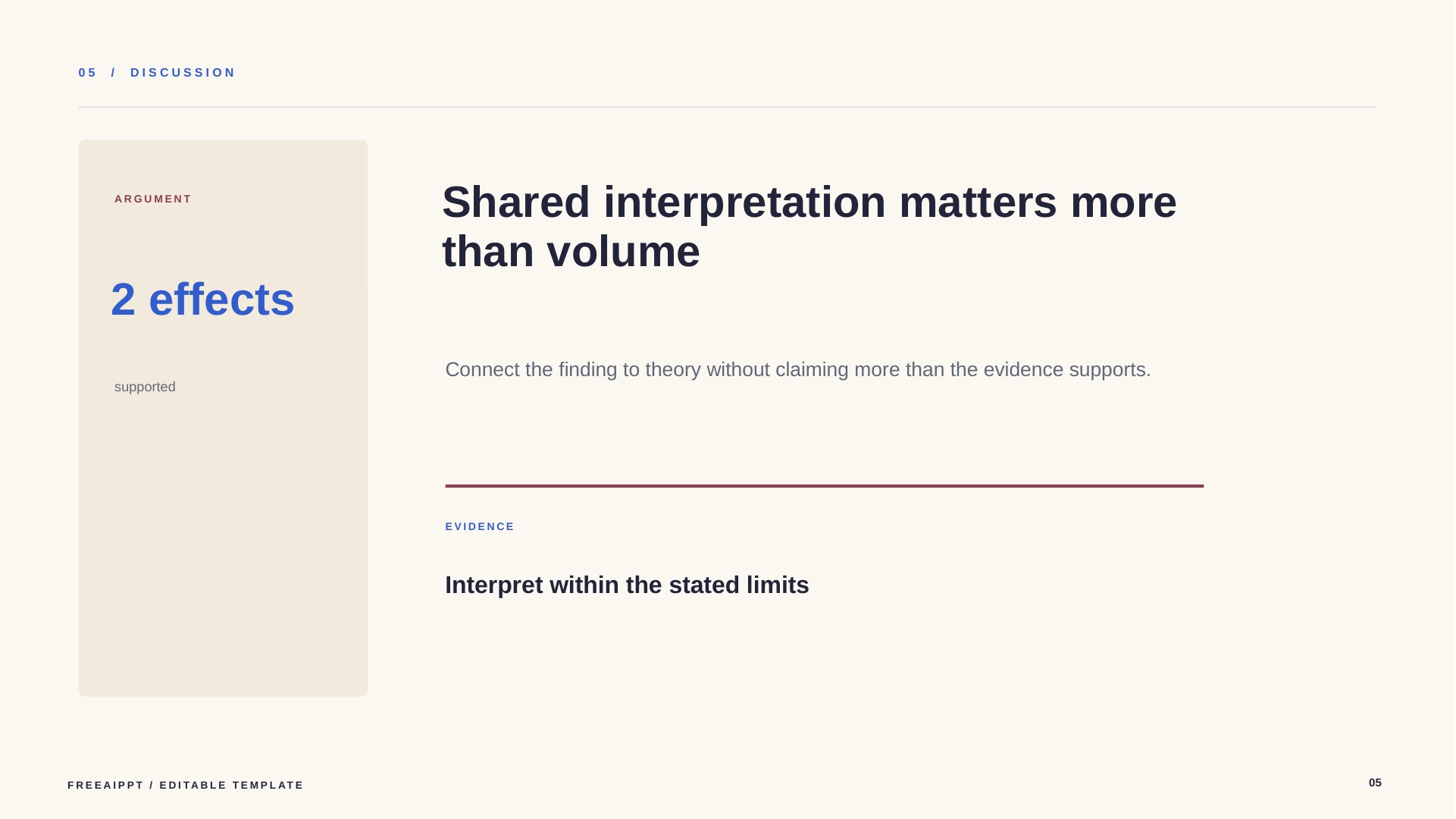 05 / DISCUSSION

ARGUMENT

2 effects

supported

Shared interpretation matters more than volume

Connect the finding to theory without claiming more than the evidence supports.

EVIDENCE

Interpret within the stated limits

FREEAIPPT / EDITABLE TEMPLATE

05